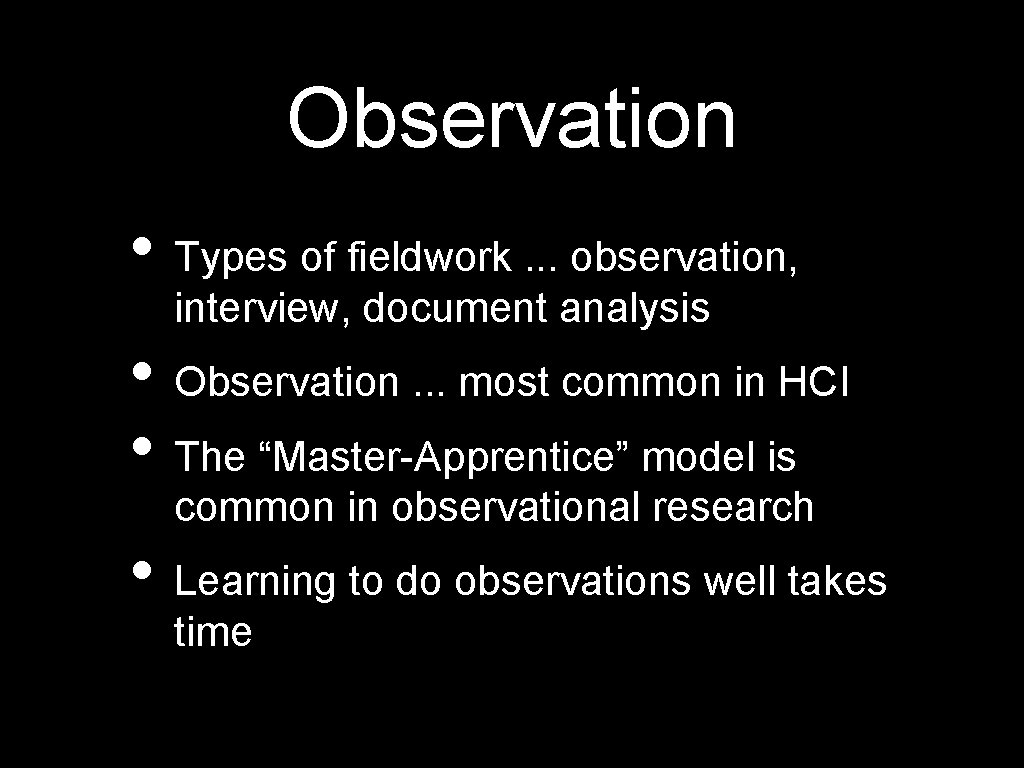 Observation

• Types of fieldwork ... observation, interview, document analysis
• Observation ... most common in HCI
• The “Master-Apprentice” model is common in observational research
• Learning to do observations well takes time